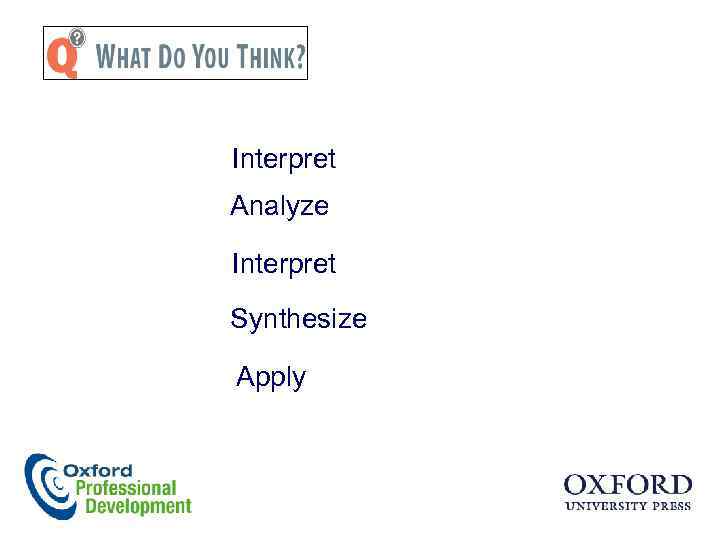 Q WHAT DO YOU THINK?

Interpret

Analyze

Interpret

Synthesize

Apply

Oxford Professional Development

OXFORD UNIVERSITY PRESS